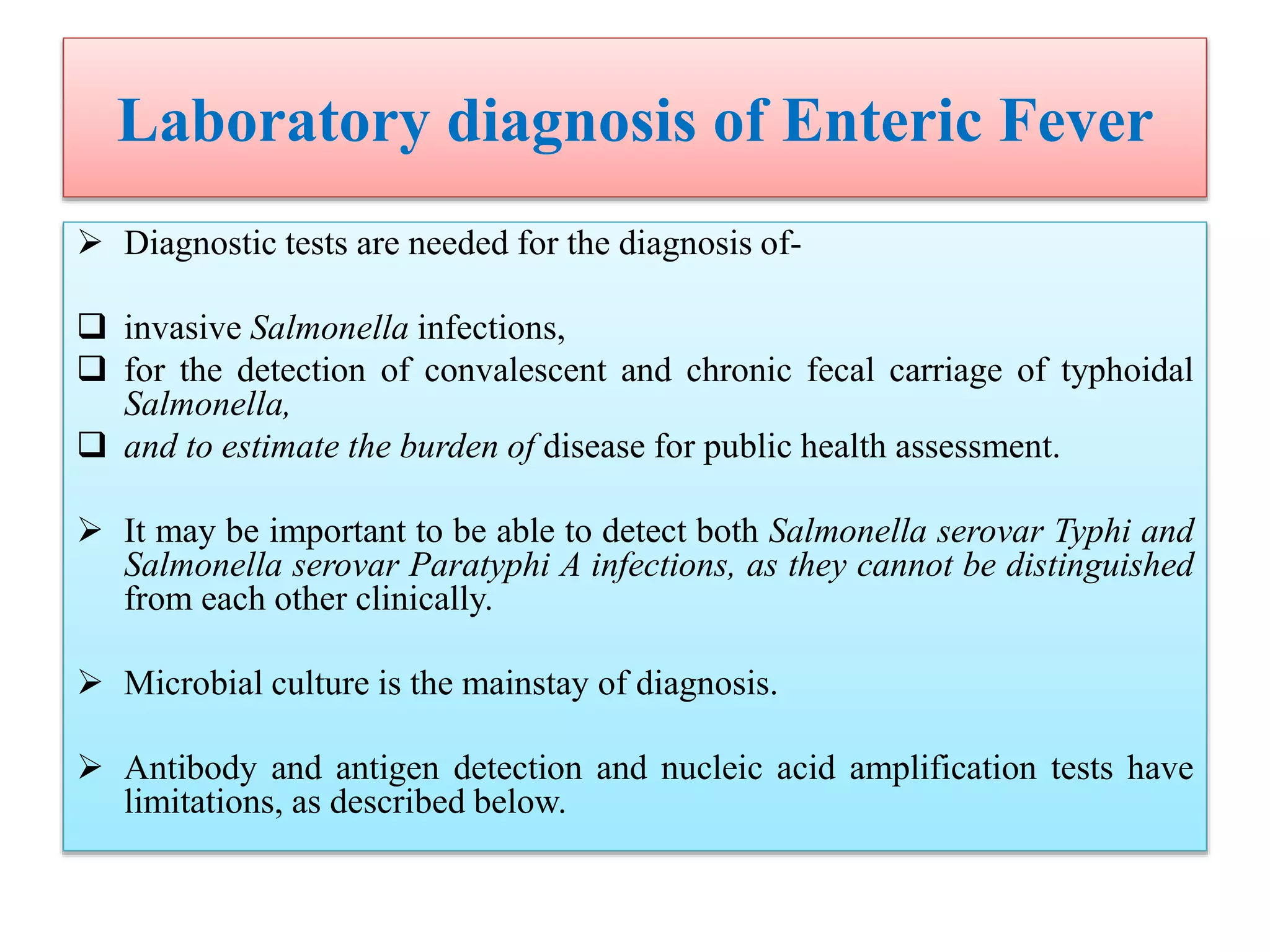 Laboratory diagnosis of Enteric Fever

➢ Diagnostic tests are needed for the diagnosis of-

❑ invasive Salmonella infections,
❑ for the detection of convalescent and chronic fecal carriage of typhoidal Salmonella,
❑ and to estimate the burden of disease for public health assessment.

➢ It may be important to be able to detect both Salmonella serovar Typhi and Salmonella serovar Paratyphi A infections, as they cannot be distinguished from each other clinically.

➢ Microbial culture is the mainstay of diagnosis.

➢ Antibody and antigen detection and nucleic acid amplification tests have limitations, as described below.